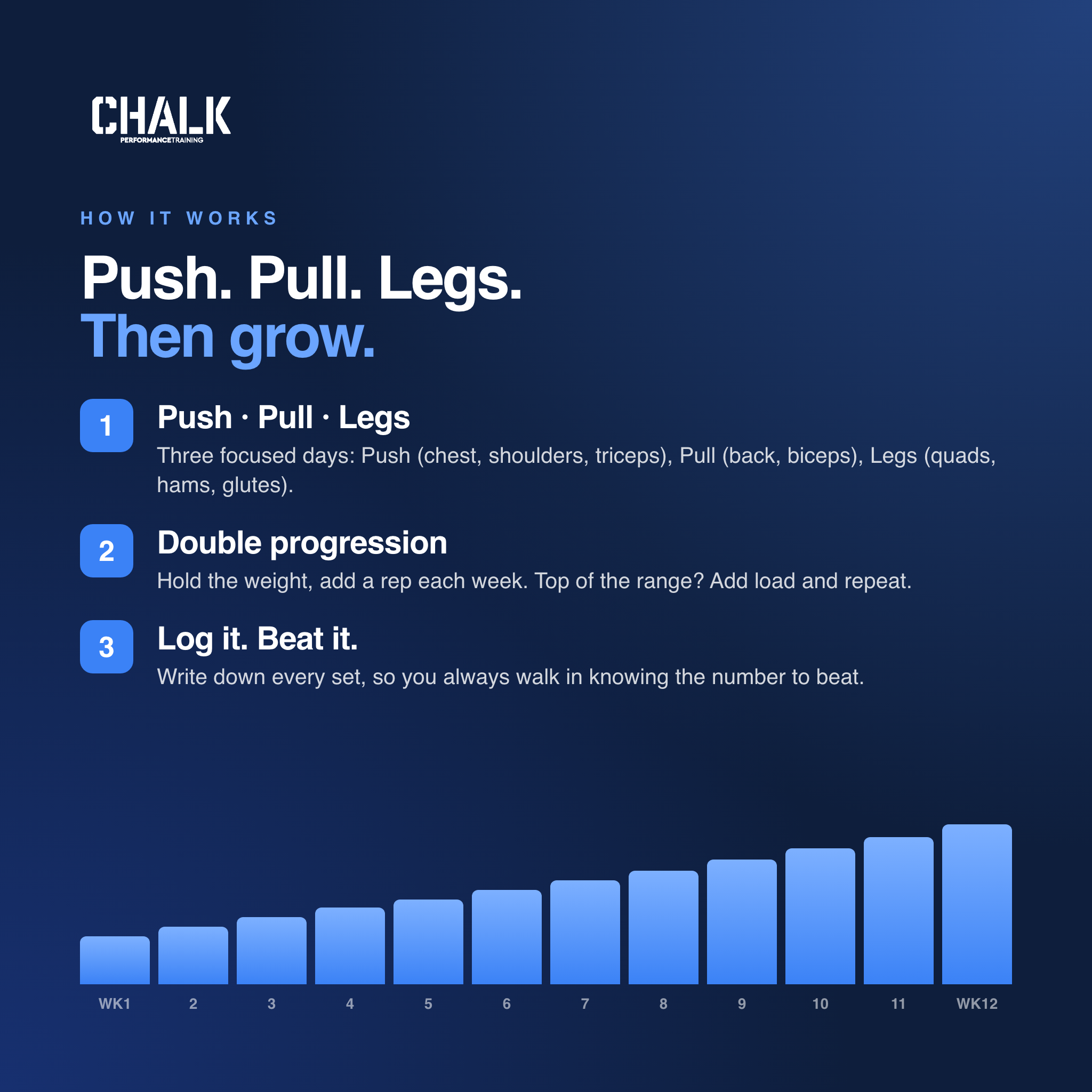 CHALK
PERFORMANCETRAINING

HOW IT WORKS

Push. Pull. Legs.
Then grow.

1
Push · Pull · Legs
Three focused days: Push (chest, shoulders, triceps), Pull (back, biceps), Legs (quads, hams, glutes).

2
Double progression
Hold the weight, add a rep each week. Top of the range? Add load and repeat.

3
Log it. Beat it.
Write down every set, so you always walk in knowing the number to beat.

WK1 2 3 4 5 6 7 8 9 10 11 WK12